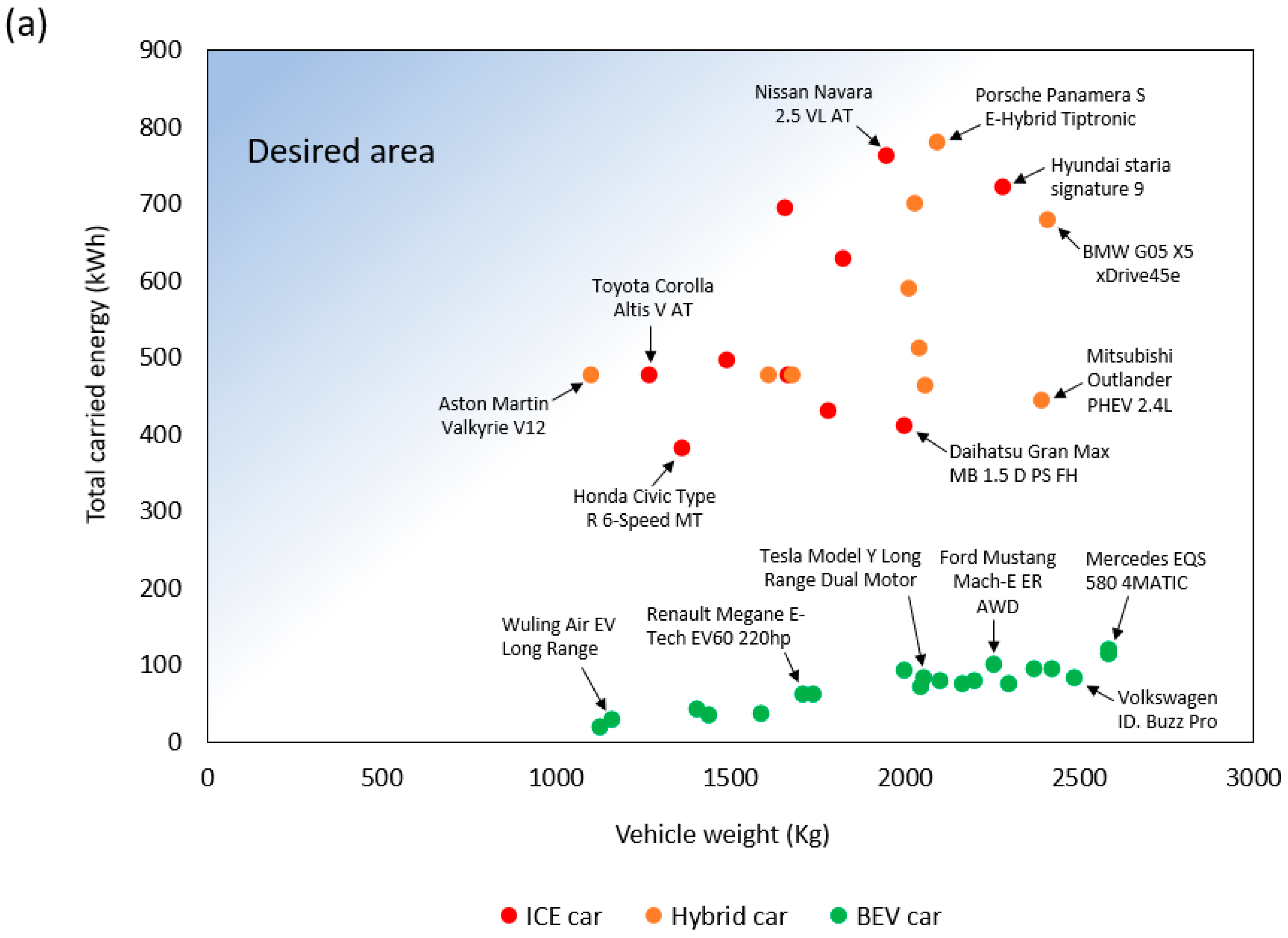 (a)

Total carried energy (kWh)

900
800
700
600
500
400
300
200
100
0

Desired area

Nissan Navara 2.5 VL AT

Porsche Panamera S E-Hybrid Tiptronic

Hyundai staria signature 9

BMW G05 X5 xDrive45e

Toyota Corolla Altis V AT

Mitsubishi Outlander PHEV 2.4L

Aston Martin Valkyrie V12

Daihatsu Gran Max MB 1.5 D PS FH

Honda Civic Type R 6-Speed MT

Tesla Model Y Long Range Dual Motor

Ford Mustang Mach-E ER AWD

Mercedes EQS 580 4MATIC

Wuling Air EV Long Range

Renault Megane E-Tech EV60 220hp

Volkswagen ID. Buzz Pro

0
500
1000
1500
2000
2500
3000

Vehicle weight (Kg)

ICE car
Hybrid car
BEV car